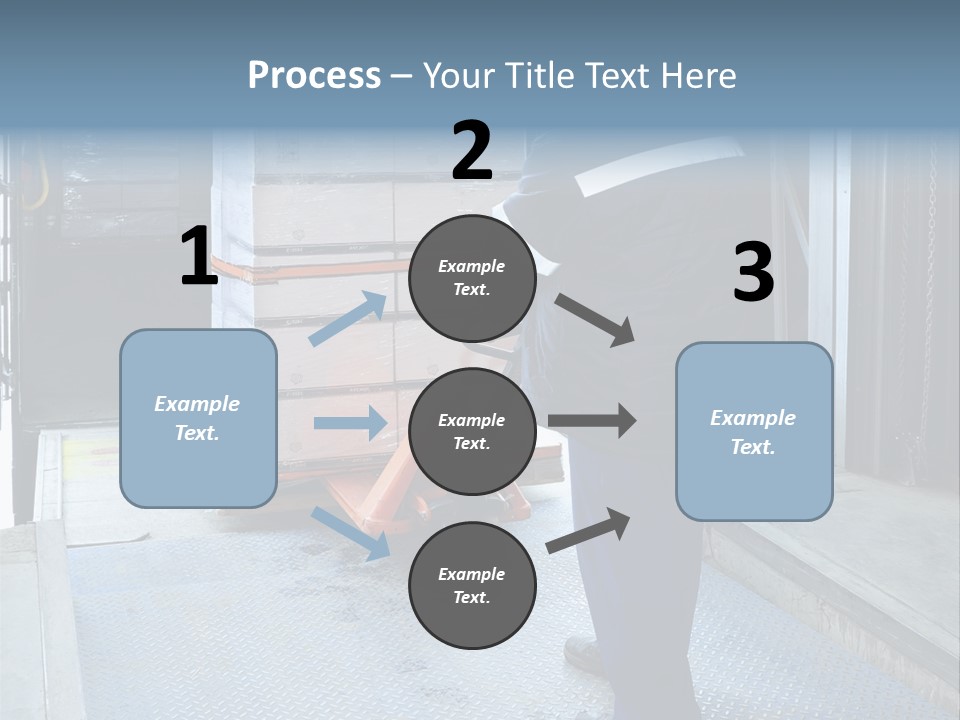 Process – Your Title Text Here

1

Example Text.

2

Example Text.

Example Text.

Example Text.

3

Example Text.